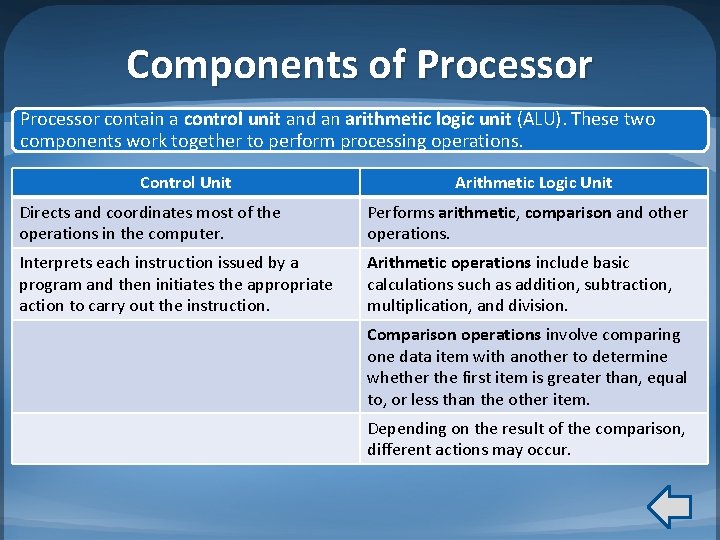 Components of Processor

Processor contain a control unit and an arithmetic logic unit (ALU). These two components work together to perform processing operations.

| Control Unit | Arithmetic Logic Unit |
|---|---|
| Directs and coordinates most of the operations in the computer. | Performs arithmetic, comparison and other operations. |
| Interprets each instruction issued by a program and then initiates the appropriate action to carry out the instruction. | Arithmetic operations include basic calculations such as addition, subtraction, multiplication, and division. |
| | Comparison operations involve comparing one data item with another to determine whether the first item is greater than, equal to, or less than the other item. |
| | Depending on the result of the comparison, different actions may occur. |